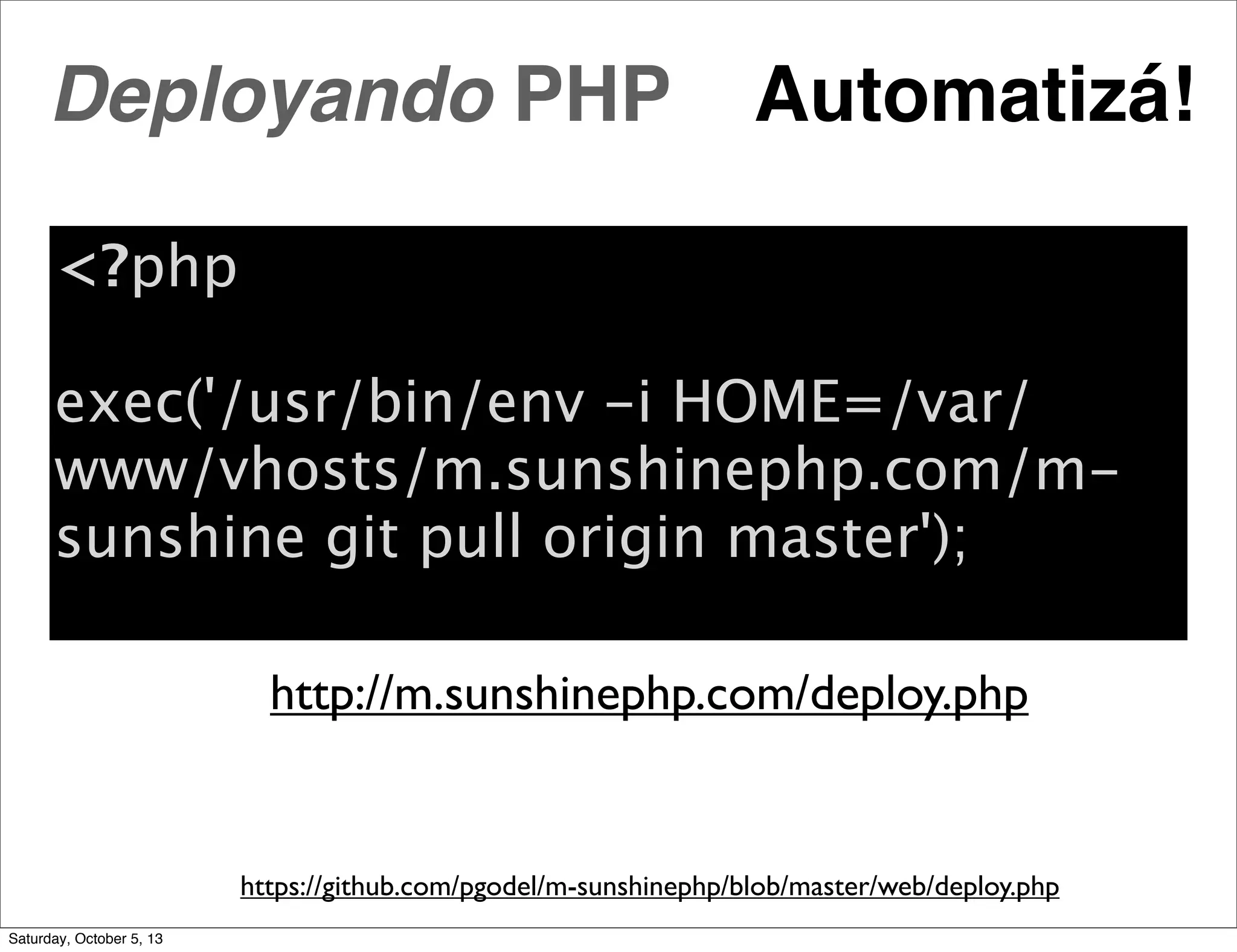 Deployando PHP Automatizá!

<?php

exec('/usr/bin/env -i HOME=/var/www/vhosts/m.sunshinephp.com/m-sunshine git pull origin master');

http://m.sunshinephp.com/deploy.php

https://github.com/pgodel/m-sunshinephp/blob/master/web/deploy.php

Saturday, October 5, 13